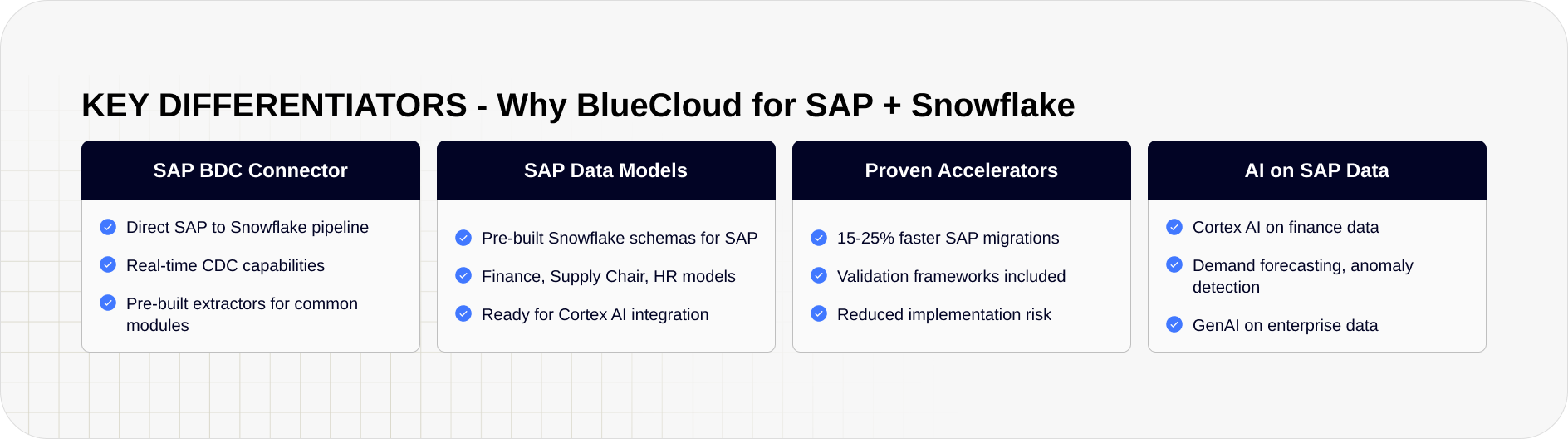 KEY DIFFERENTIATORS - Why BlueCloud for SAP + Snowflake

SAP BDC Connector

Direct SAP to Snowflake pipeline

Real-time CDC capabilities

Pre-built extractors for common modules

SAP Data Models

Pre-built Snowflake schemas for SAP

Finance, Supply Chair, HR models

Ready for Cortex AI integration

Proven Accelerators

15-25% faster SAP migrations

Validation frameworks included

Reduced implementation risk

AI on SAP Data

Cortex AI on finance data

Demand forecasting, anomaly detection

GenAI on enterprise data